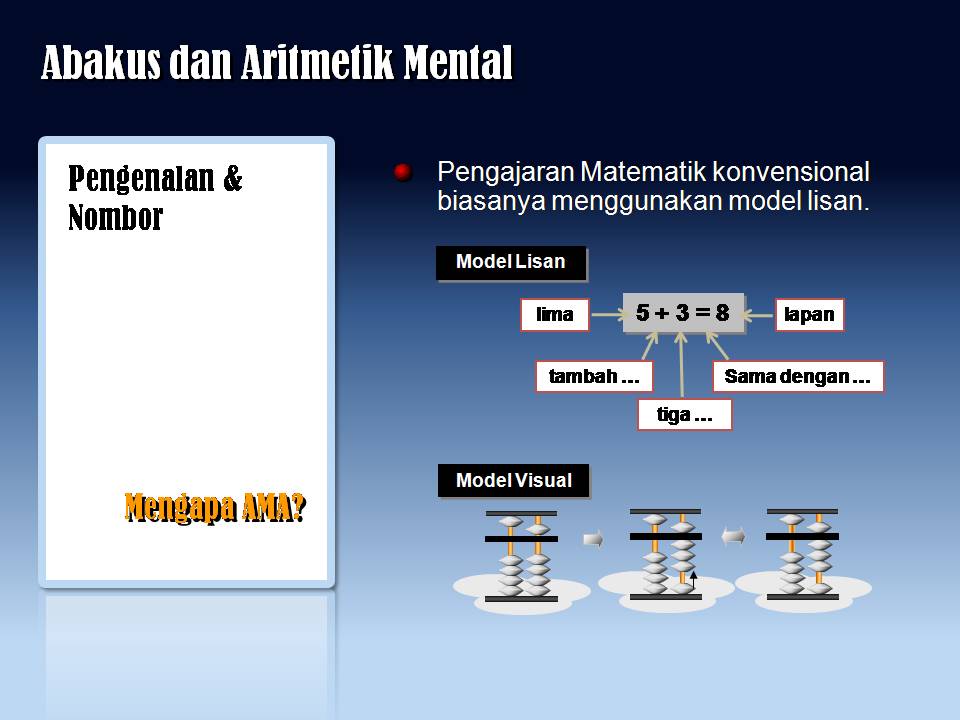 Abakus dan Aritmetik Mental

Pengenalan & Nombor

Mengapa AMA?

Pengajaran Matematik konvensional biasanya menggunakan model lisan.

Model Lisan

lima

$5 + 3 = 8$

lapan

tambah ...

Sama dengan ...

tiga ...

Model Visual